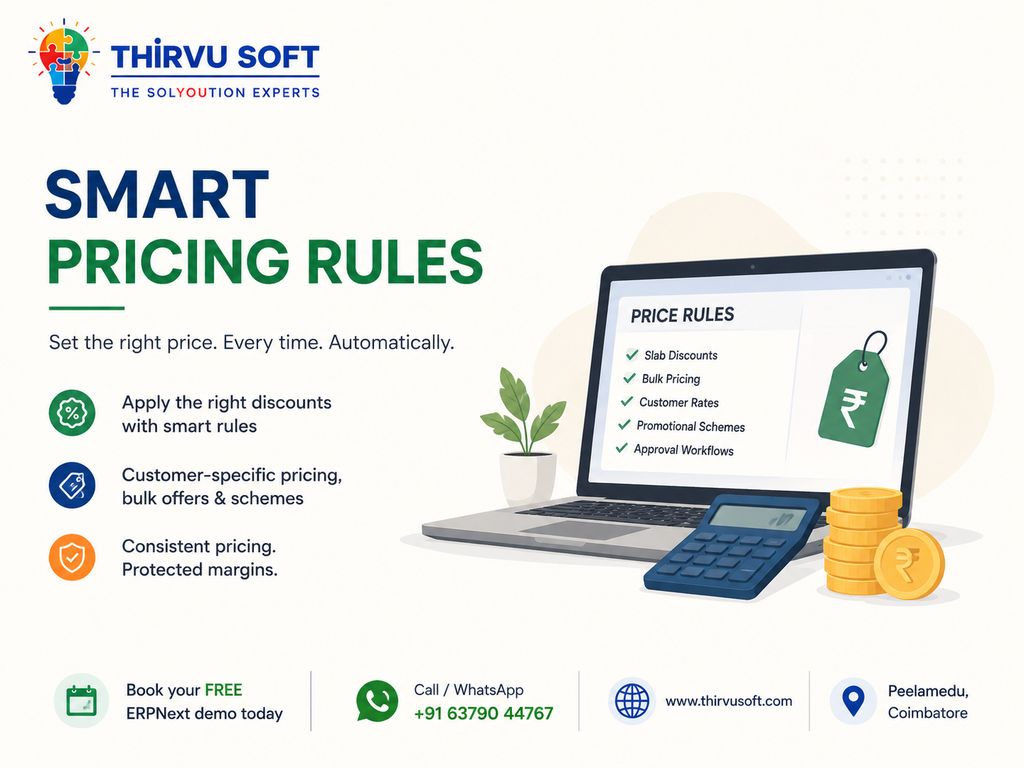 THIRVU SOFT
THE SOLYOUTION EXPERTS

SMART
PRICING RULES

Set the right price. Every time. Automatically.

Apply the right discounts with smart rules

Customer-specific pricing, bulk offers & schemes

Consistent pricing. Protected margins.

PRICE RULES
Slab Discounts
Bulk Pricing
Customer Rates
Promotional Schemes
Approval Workflows

₹

₹

Book your FREE ERPNext demo today

Call / WhatsApp
+91 63790 44767

www.thirvusoft.com

Peelamedu, Coimbatore